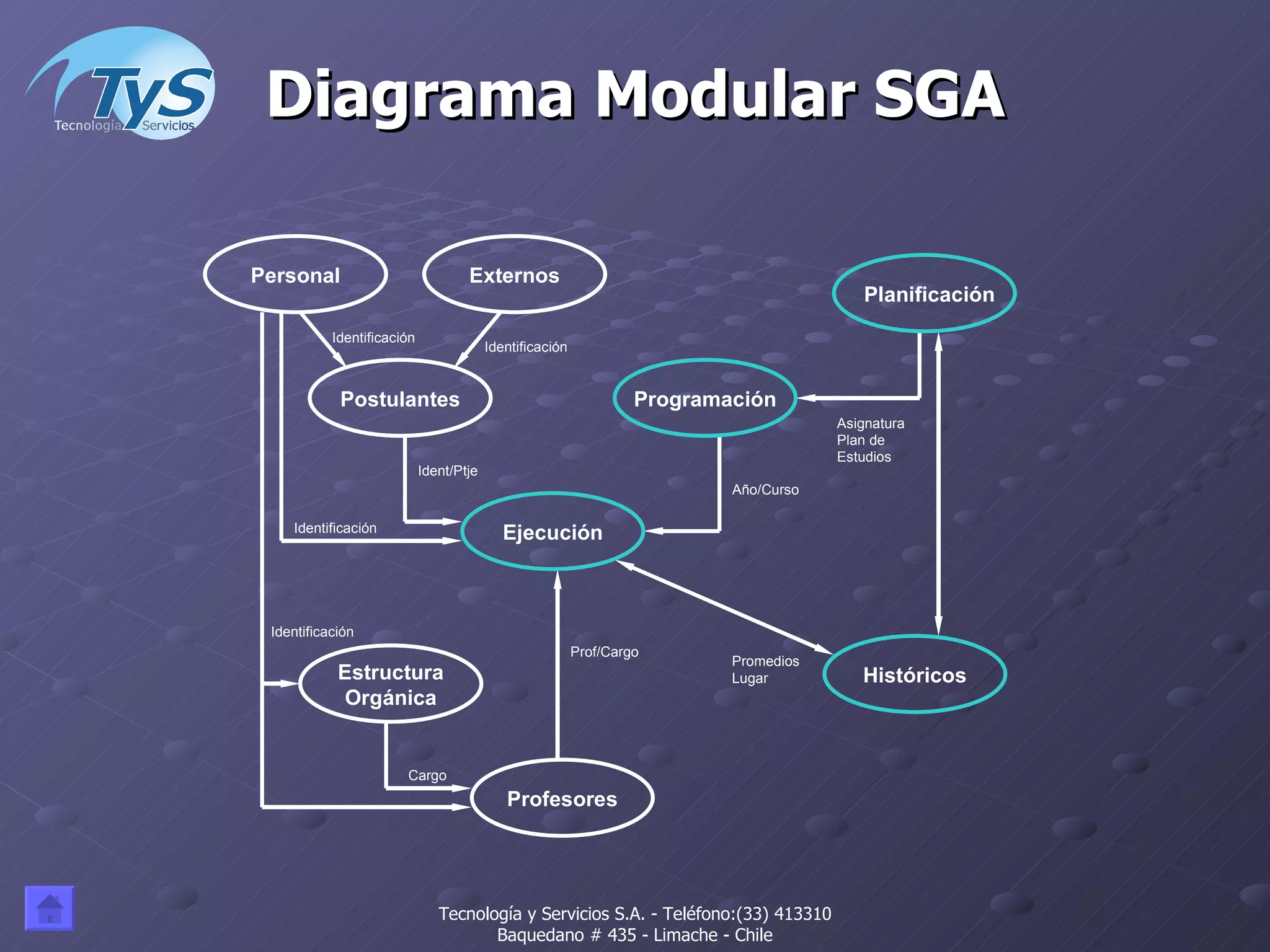 TyS
Tecnología Servicios

Diagrama Modular SGA

Personal

Externos

Planificación

Identificación

Identificación

Postulantes

Programación

Asignatura
Plan de
Estudios

Ident/Ptje

Año/Curso

Identificación

Ejecución

Identificación

Prof/Cargo

Promedios
Lugar

Estructura
Orgánica

Históricos

Cargo

Profesores

Tecnología y Servicios S.A. - Teléfono:(33) 413310
Baquedano # 435 - Limache - Chile